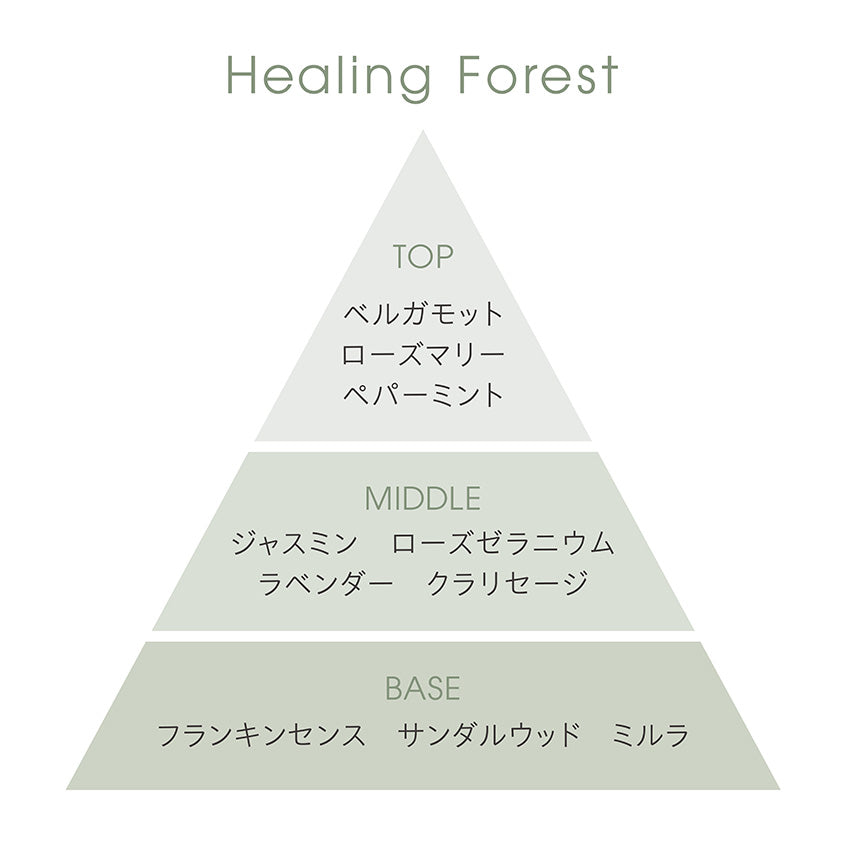 Healing Forest

TOP
ベルガモット
ローズマリー
ペパーミント

MIDDLE
ジャスミン　ローズゼラニウム
ラベンダー　クラリセージ

BASE
フランキンセンス　サンダルウッド　ミルラ